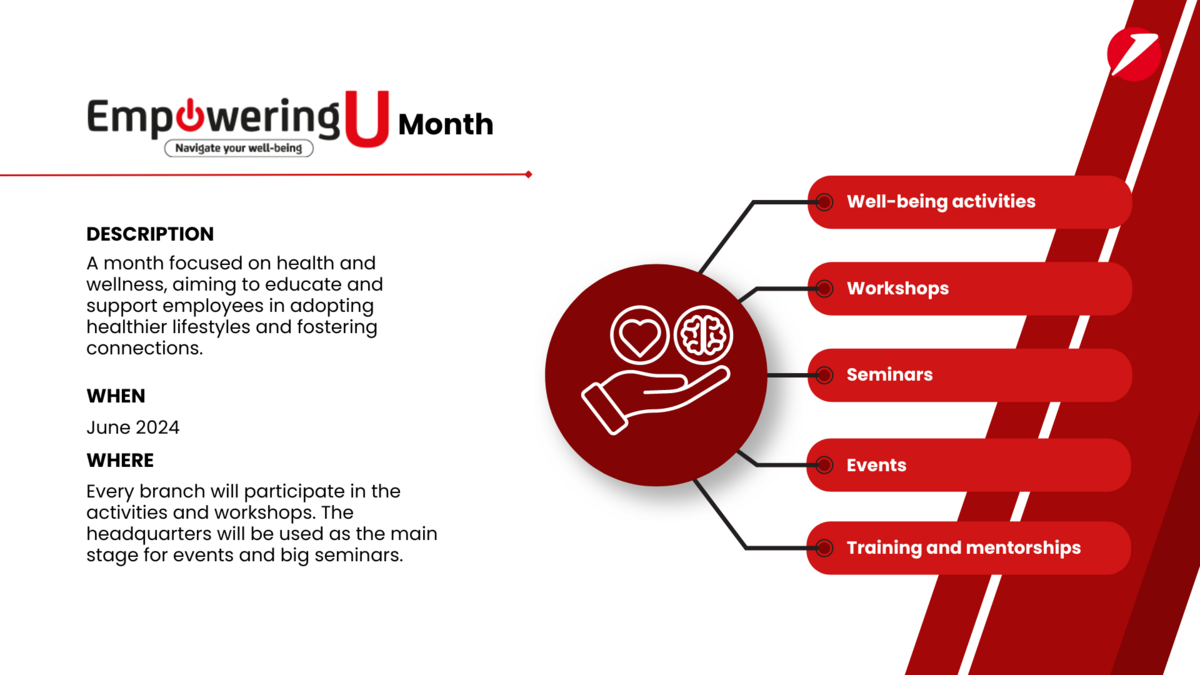 EmpoweringU Month
Navigate your well-being

DESCRIPTION
A month focused on health and wellness, aiming to educate and support employees in adopting healthier lifestyles and fostering connections.

WHEN
June 2024

WHERE
Every branch will participate in the activities and workshops. The headquarters will be used as the main stage for events and big seminars.

Well-being activities
Workshops
Seminars
Events
Training and mentorships